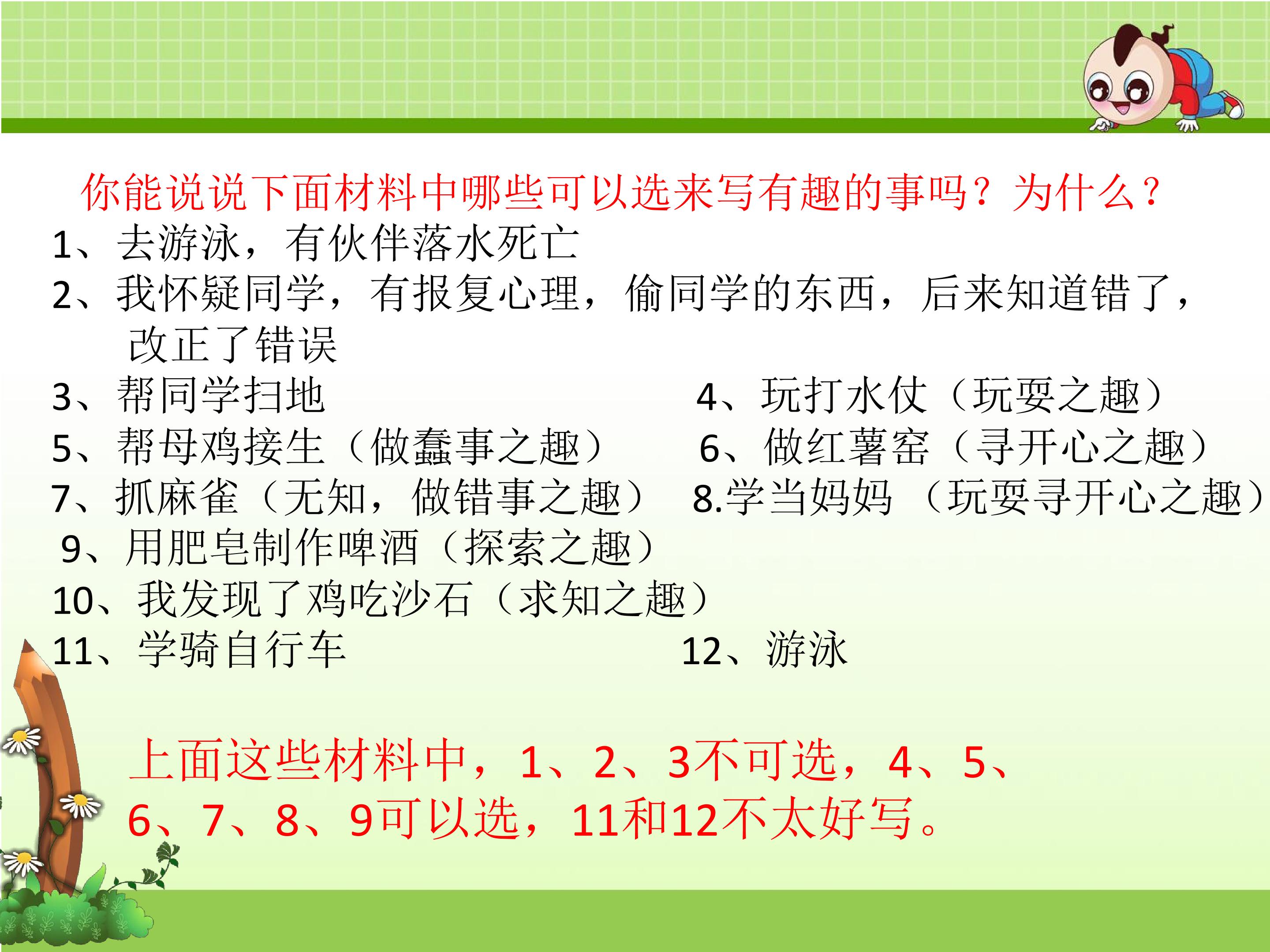 你能说说下面材料中哪些可以选来写有趣的事吗？为什么？

1、去游泳，有伙伴落水死亡

2、我怀疑同学，有报复心理，偷同学的东西，后来知道错了，改正了错误

3、帮同学扫地

4、玩打水仗（玩耍之趣）

5、帮母鸡接生（做蠢事之趣）

6、做红薯窑（寻开心之趣）

7、抓麻雀（无知，做错事之趣）

8.学当妈妈（玩耍寻开心之趣）

9、用肥皂制作啤酒（探索之趣）

10、我发现了鸡吃沙石（求知之趣）

11、学骑自行车

12、游泳

上面这些材料中，1、2、3不可选，4、5、6、7、8、9可以选，11和12不太好写。